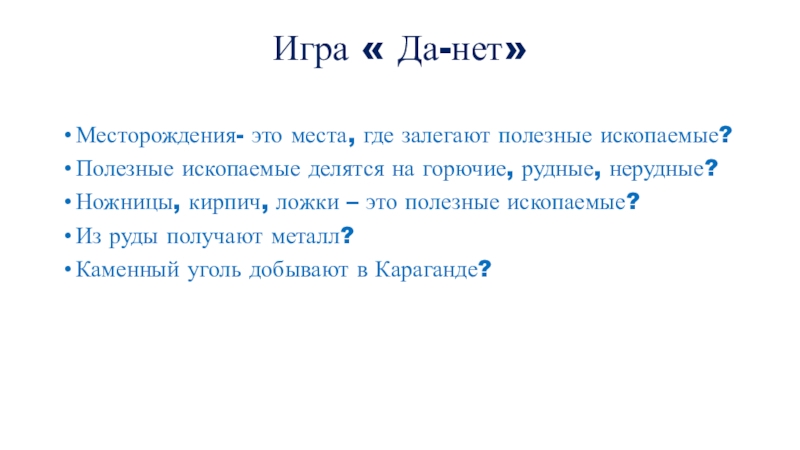 Игра « Да-нет»

• Месторождения- это места, где залегают полезные ископаемые?
• Полезные ископаемые делятся на горючие, рудные, нерудные?
• Ножницы, кирпич, ложки – это полезные ископаемые?
• Из руды получают металл?
• Каменный уголь добывают в Караганде?